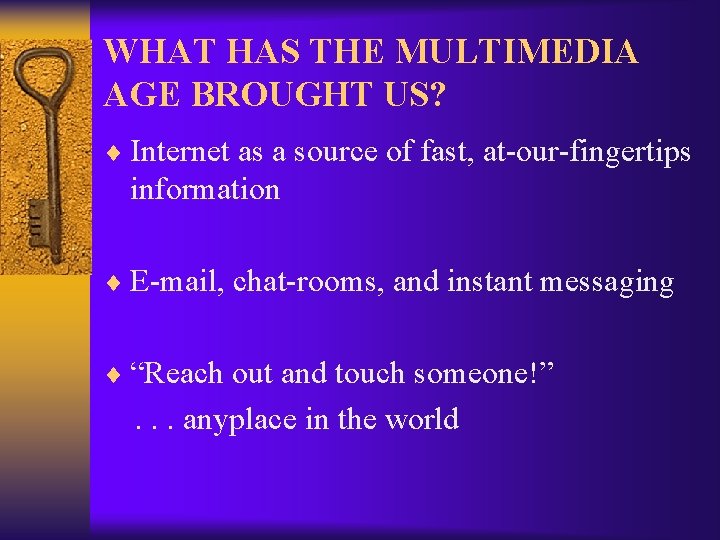 WHAT HAS THE MULTIMEDIA AGE BROUGHT US?

♦ Internet as a source of fast, at-our-fingertips information

♦ E-mail, chat-rooms, and instant messaging

♦ “Reach out and touch someone!”
. . . anyplace in the world